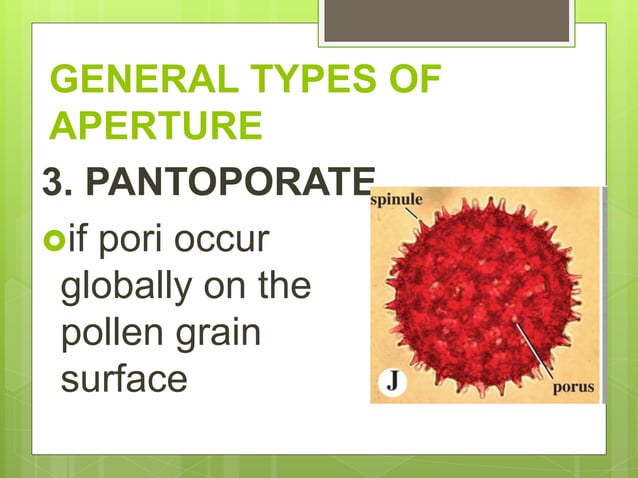 GENERAL TYPES OF APERTURE

3. PANTOPORATE

if pori occur globally on the pollen grain surface

spinule

J

porus